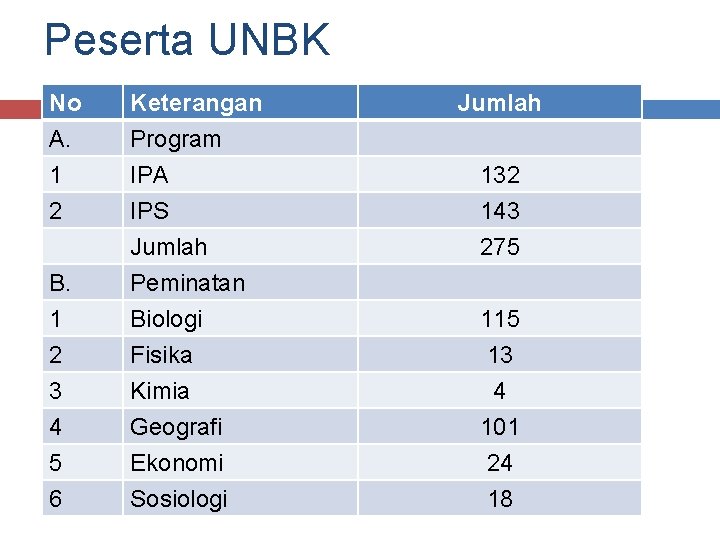 Peserta UNBK

| No | Keterangan | Jumlah |
|---|---|---|
| A. | Program | |
| 1 | IPA | 132 |
| 2 | IPS | 143 |
| | Jumlah | 275 |
| B. | Peminatan | |
| 1 | Biologi | 115 |
| 2 | Fisika | 13 |
| 3 | Kimia | 4 |
| 4 | Geografi | 101 |
| 5 | Ekonomi | 24 |
| 6 | Sosiologi | 18 |